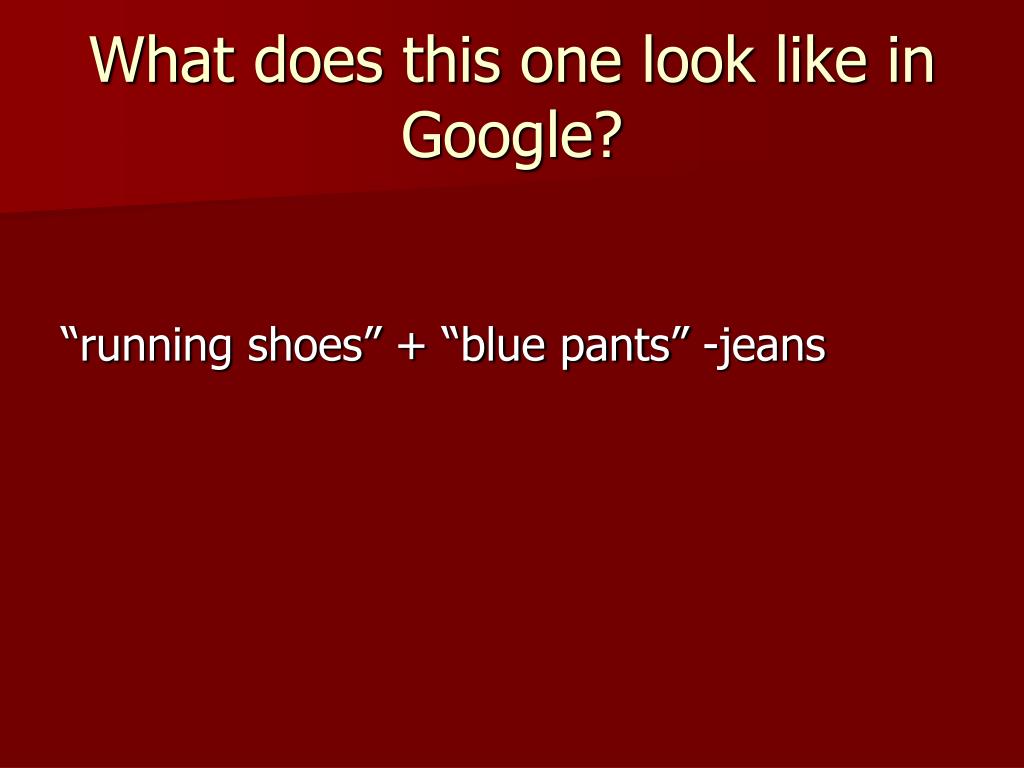 What does this one look like in Google?

“running shoes” + “blue pants” -jeans